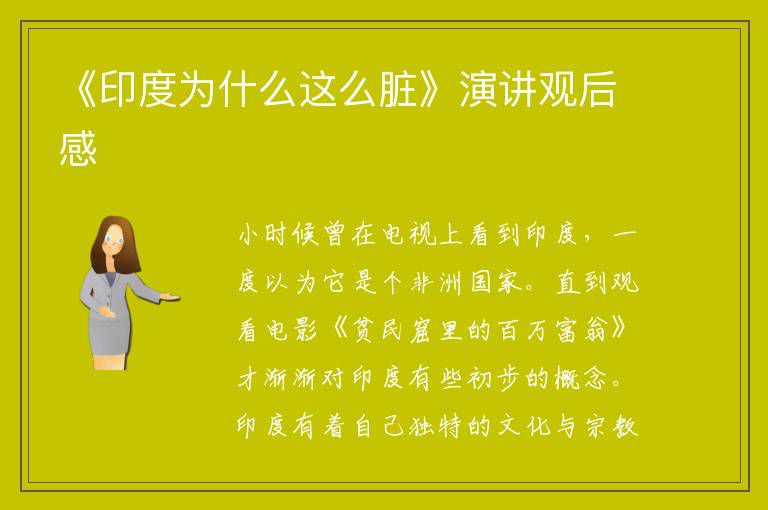 《印度为什么这么脏》演讲观后感

小时候曾在电视上看到印度，一度以为它是个非洲国家。直到观看电影《贫民窟里的百万富翁》才渐渐对印度有些初步的概念。印度有着自己独特的文化与宗教